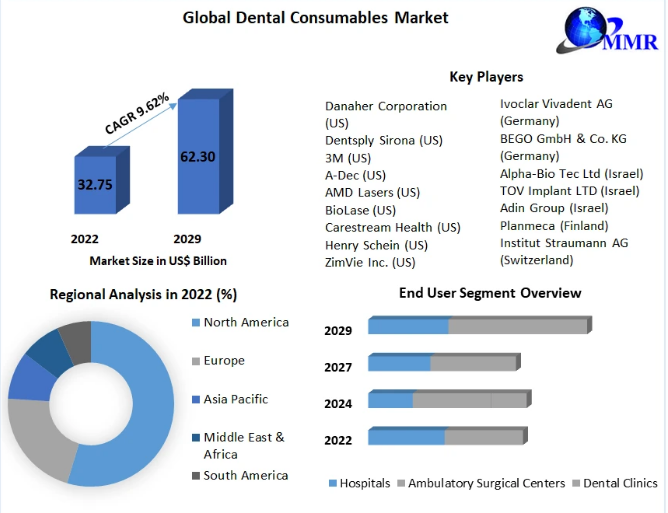 Global Dental Consumables Market

MMR

CAGR 9.62%

32.75

62.30

2022

2029

Market Size in US$ Billion

Key Players

Danaher Corporation (US)
Dentsply Sirona (US)
3M (US)
A-Dec (US)
AMD Lasers (US)
BioLase (US)
Carestream Health (US)
Henry Schein (US)
ZimVie Inc. (US)

Ivoclar Vivadent AG (Germany)
BEGO GmbH & Co. KG (Germany)
Alpha-Bio Tec Ltd (Israel)
TOV Implant LTD (Israel)
Adin Group (Israel)
Planmeca (Finland)
Institut Straumann AG (Switzerland)

Regional Analysis in 2022 (%)

North America
Europe
Asia Pacific
Middle East & Africa
South America

End User Segment Overview

2029
2027
2024
2022

Hospitals
Ambulatory Surgical Centers
Dental Clinics